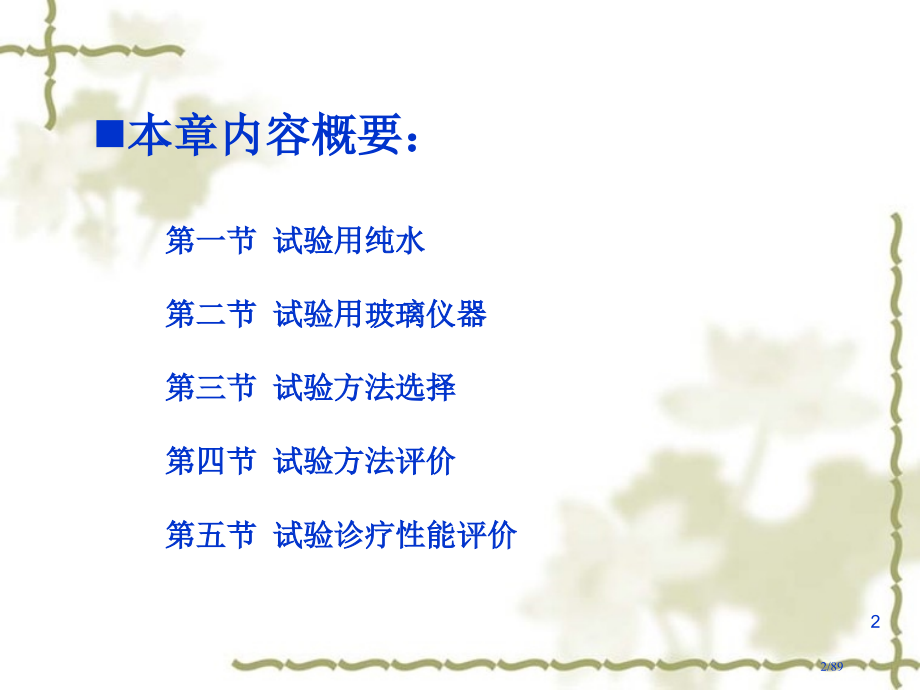 ■本章内容概要：

第一节 试验用纯水

第二节 试验用玻璃仪器

第三节 试验方法选择

第四节 试验方法评价

第五节 试验诊疗性能评价

2

2/89